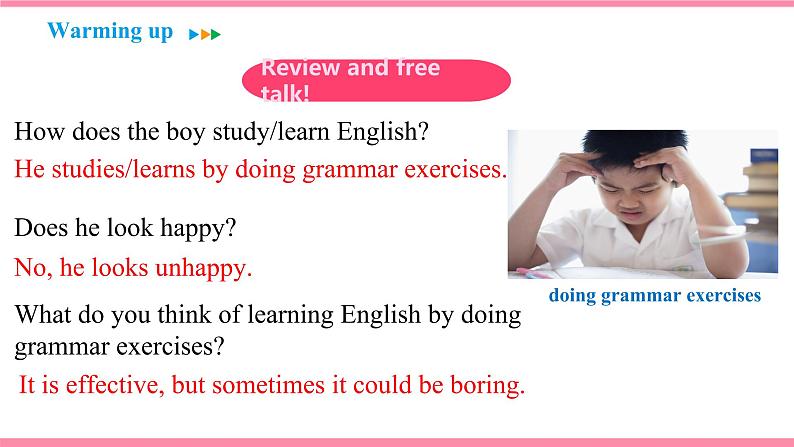 Warming up

Review and free talk!

How does the boy study/learn English?

He studies/learns by doing grammar exercises.

Does he look happy?

No, he looks unhappy.

What do you think of learning English by doing grammar exercises?

It is effective, but sometimes it could be boring.

doing grammar exercises